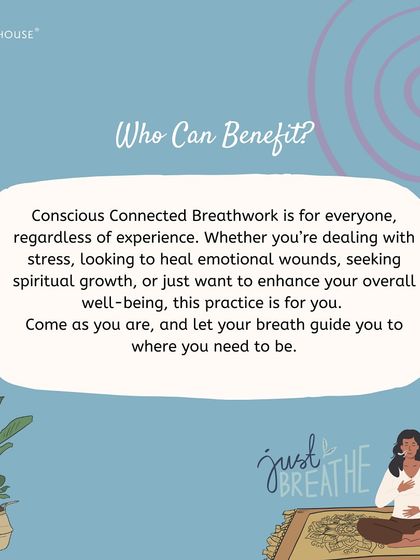 HOUSE®

Who Can Benefit?

Conscious Connected Breathwork is for everyone, regardless of experience. Whether you're dealing with stress, looking to heal emotional wounds, seeking spiritual growth, or just want to enhance your overall well-being, this practice is for you.
Come as you are, and let your breath guide you to where you need to be.

just BREATHE